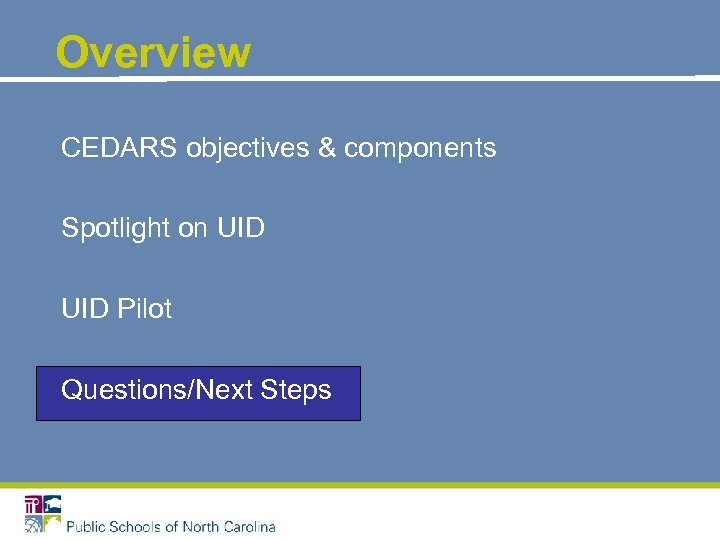 Overview

CEDARS objectives & components

Spotlight on UID

UID Pilot

Questions/Next Steps

Public Schools of North Carolina